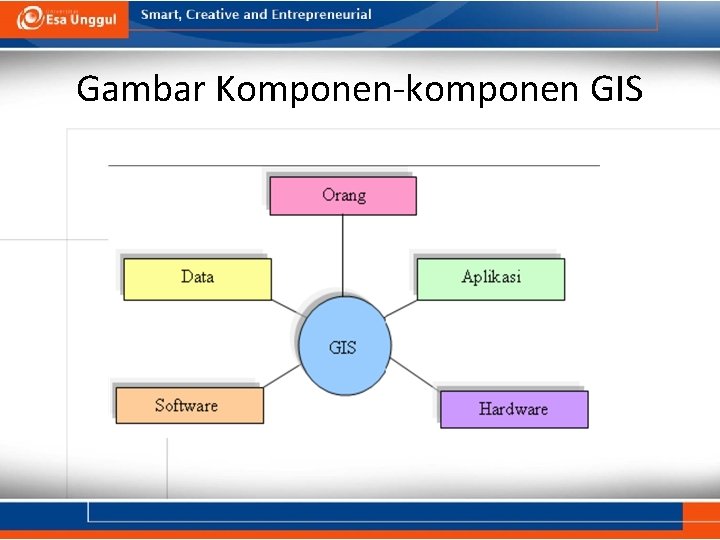 Esa Unggul

Smart, Creative and Entrepreneurial

Gambar Komponen-komponen GIS

Orang

Data

Aplikasi

GIS

Software

Hardware